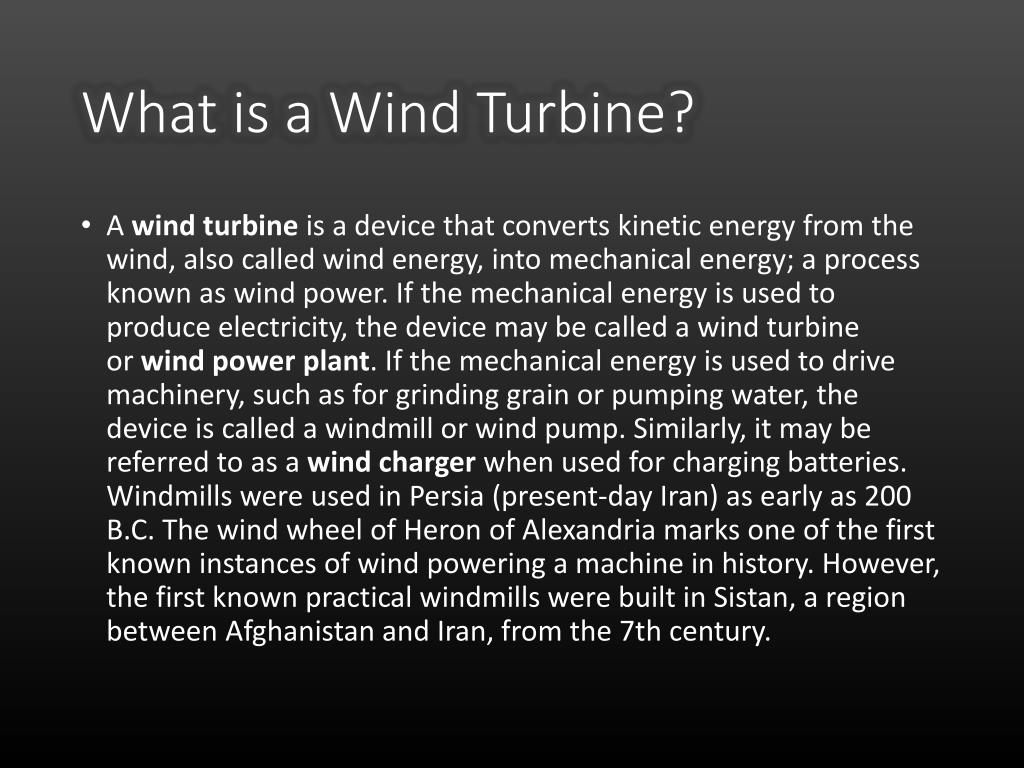 What is a Wind Turbine?

• A wind turbine is a device that converts kinetic energy from the wind, also called wind energy, into mechanical energy; a process known as wind power. If the mechanical energy is used to produce electricity, the device may be called a wind turbine or wind power plant. If the mechanical energy is used to drive machinery, such as for grinding grain or pumping water, the device is called a windmill or wind pump. Similarly, it may be referred to as a wind charger when used for charging batteries. Windmills were used in Persia (present-day Iran) as early as 200 B.C. The wind wheel of Heron of Alexandria marks one of the first known instances of wind powering a machine in history. However, the first known practical windmills were built in Sistan, a region between Afghanistan and Iran, from the 7th century.